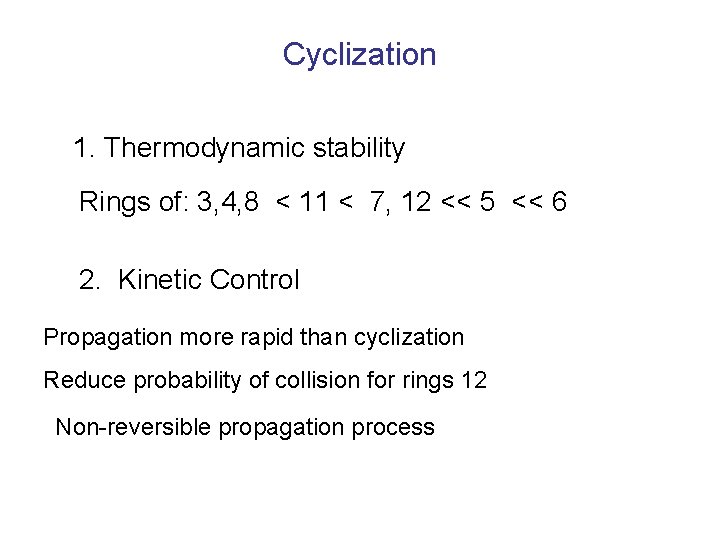 Cyclization

1. Thermodynamic stability

Rings of: 3,4,8 < 11 < 7, 12 << 5 << 6

2. Kinetic Control

Propagation more rapid than cyclization

Reduce probability of collision for rings 12

Non-reversible propagation process